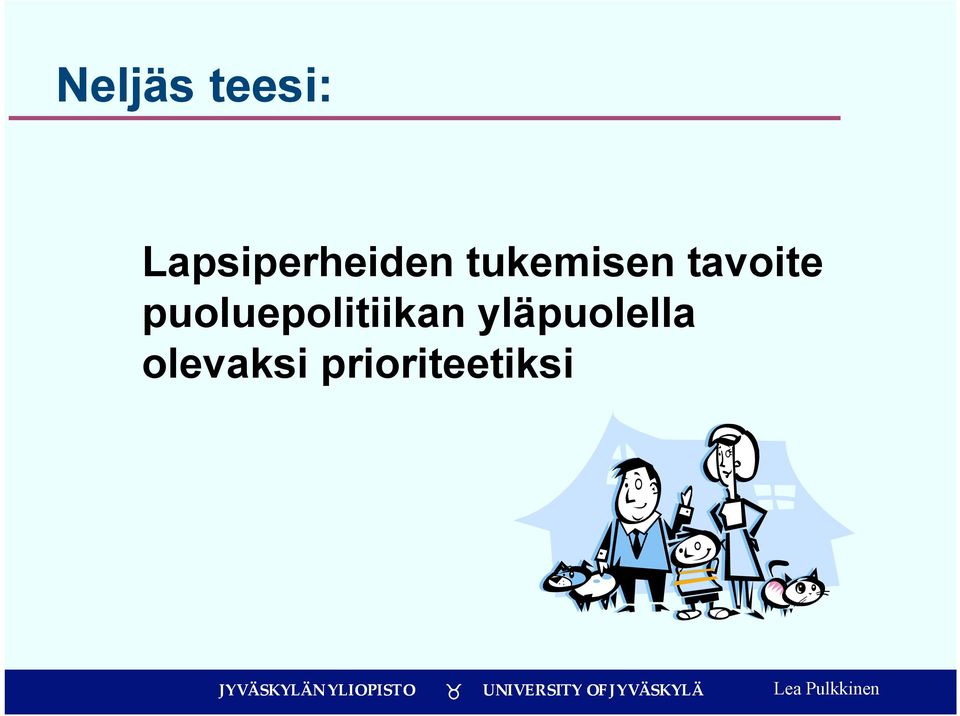 Neljäs teesi:

Lapsiperheiden tukemisen tavoite puoluepolitiikan yläpuolella olevaksi prioriteetiksi

JYVÄSKYLÄN YLIOPISTO UNIVERSITY OF JYVÄSKYLÄ Lea Pulkkinen